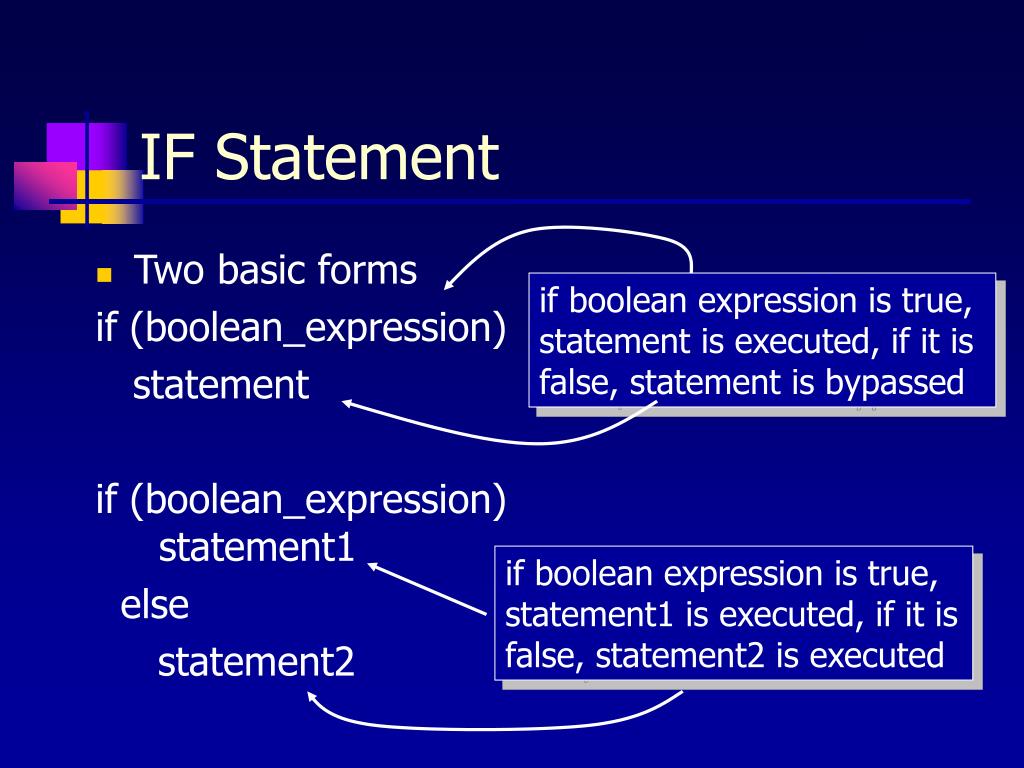 IF Statement

Two basic forms

if (boolean_expression)
statement

if boolean expression is true, statement is executed, if it is false, statement is bypassed

if (boolean_expression)
statement1
else
statement2

if boolean expression is true, statement1 is executed, if it is false, statement2 is executed